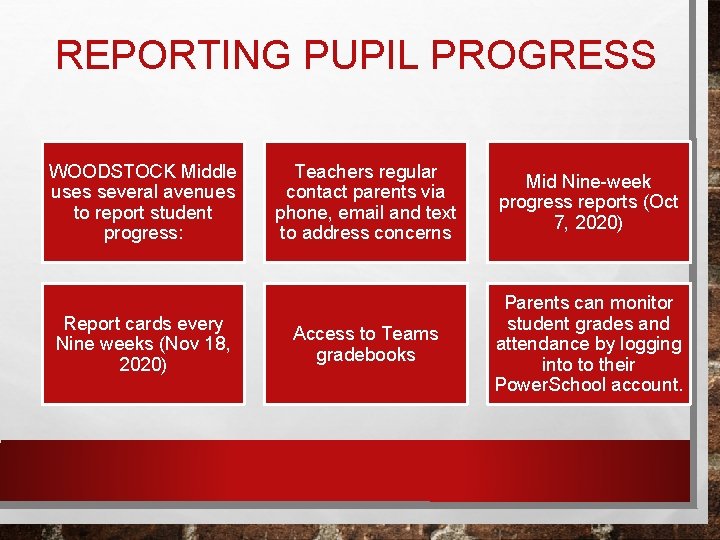 REPORTING PUPIL PROGRESS

WOODSTOCK Middle uses several avenues to report student progress:

Teachers regular contact parents via phone, email and text to address concerns

Mid Nine-week progress reports (Oct 7, 2020)

Report cards every Nine weeks (Nov 18, 2020)

Access to Teams gradebooks

Parents can monitor student grades and attendance by logging into to their PowerSchool account.